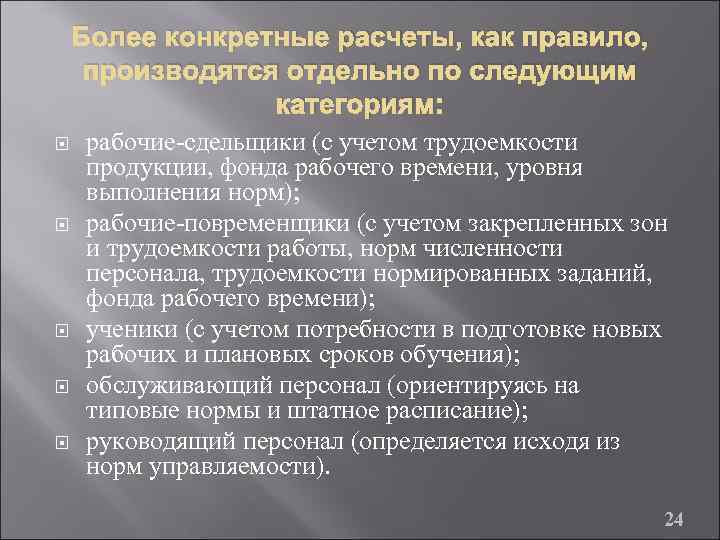 Более конкретные расчеты, как правило, производятся отдельно по следующим категориям:

рабочие-сдельщики (с учетом трудоемкости продукции, фонда рабочего времени, уровня выполнения норм);

рабочие-повременщики (с учетом закрепленных зон и трудоемкости работы, норм численности персонала, трудоемкости нормированных заданий, фонда рабочего времени);

ученики (с учетом потребности в подготовке новых рабочих и плановых сроков обучения);

обслуживающий персонал (ориентируясь на типовые нормы и штатное расписание);

руководящий персонал (определяется исходя из норм управляемости).

24